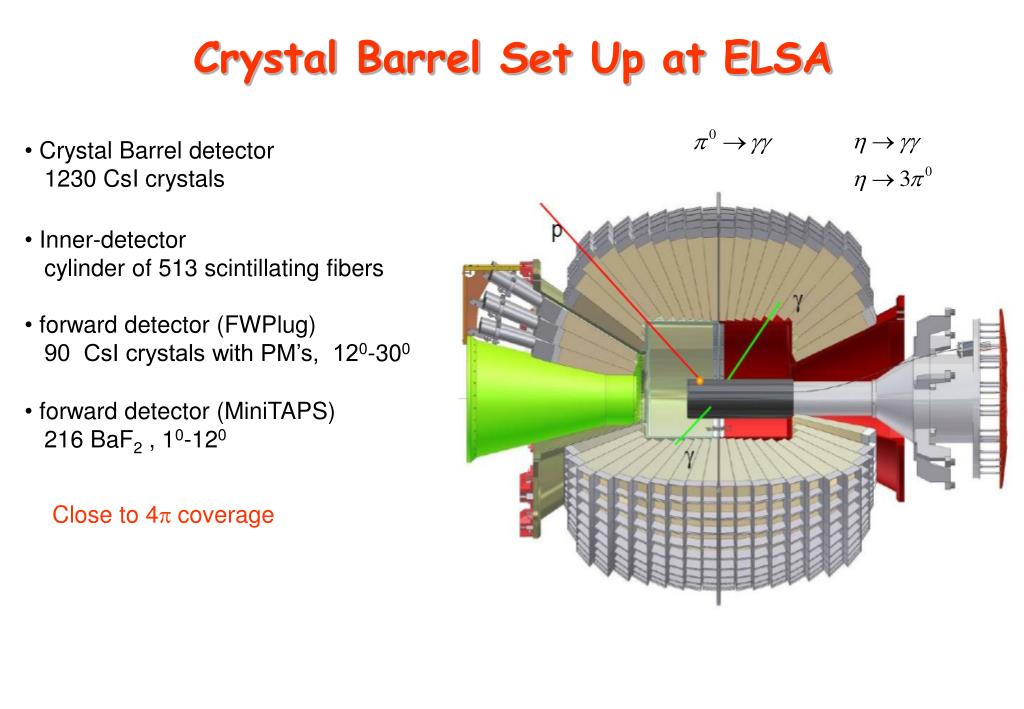 Crystal Barrel Set Up at ELSA

• Crystal Barrel detector
1230 CsI crystals

• Inner-detector
cylinder of 513 scintillating fibers

• forward detector (FWPlug)
90 CsI crystals with PM's, $12^0$-$30^0$

• forward detector (MiniTAPS)
216 $BaF_2$ , $1^0$-$12^0$

Close to $4\pi$ coverage

$\pi^0 \to \gamma\gamma$

$\eta \to \gamma\gamma$

$\eta \to 3\pi^0$

p

$\gamma$

$\gamma$